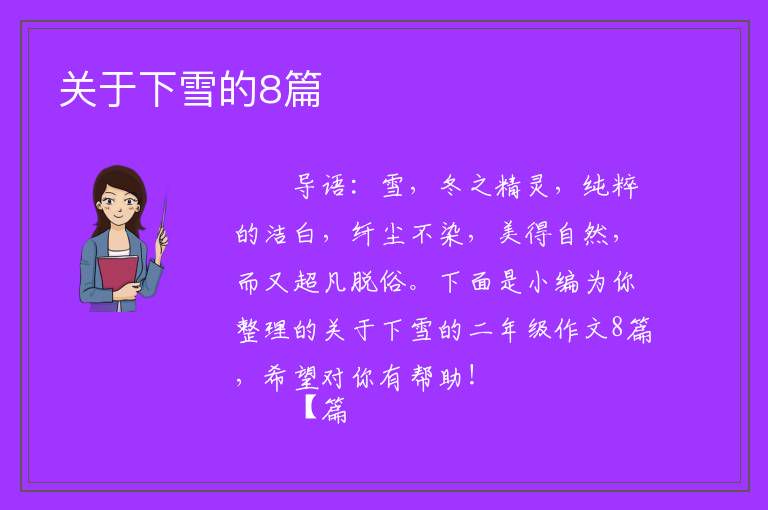 关于下雪的8篇

导语：雪，冬之精灵，纯粹的洁白，纤尘不染，美得自然，而又超凡脱俗。下面是小编为你整理的关于下雪的二年级作文8篇，希望对你有帮助！

【篇